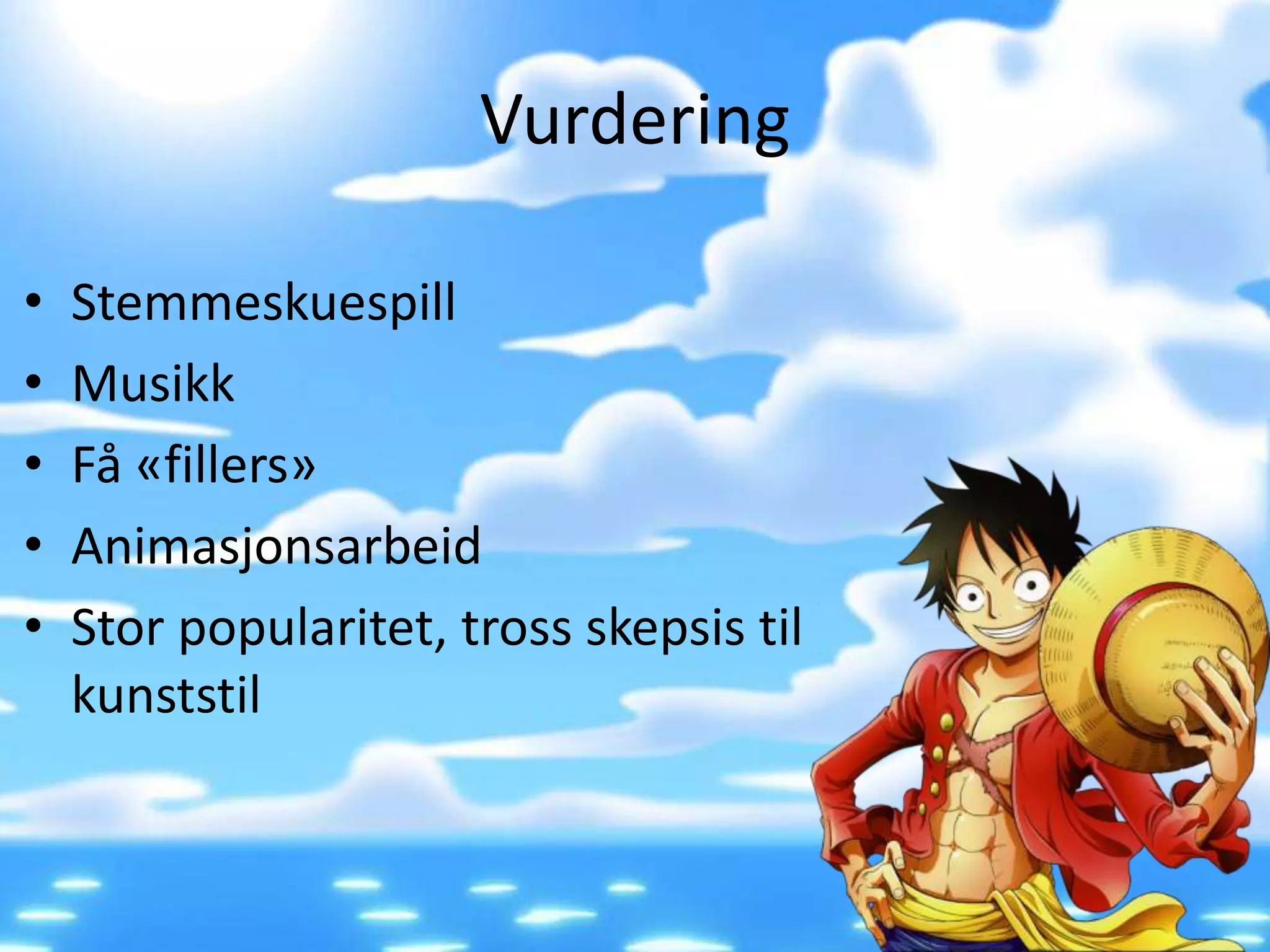 Vurdering

• Stemmeskuespill
• Musikk
• Få «fillers»
• Animasjonsarbeid
• Stor popularitet, tross skepsis til kunststil